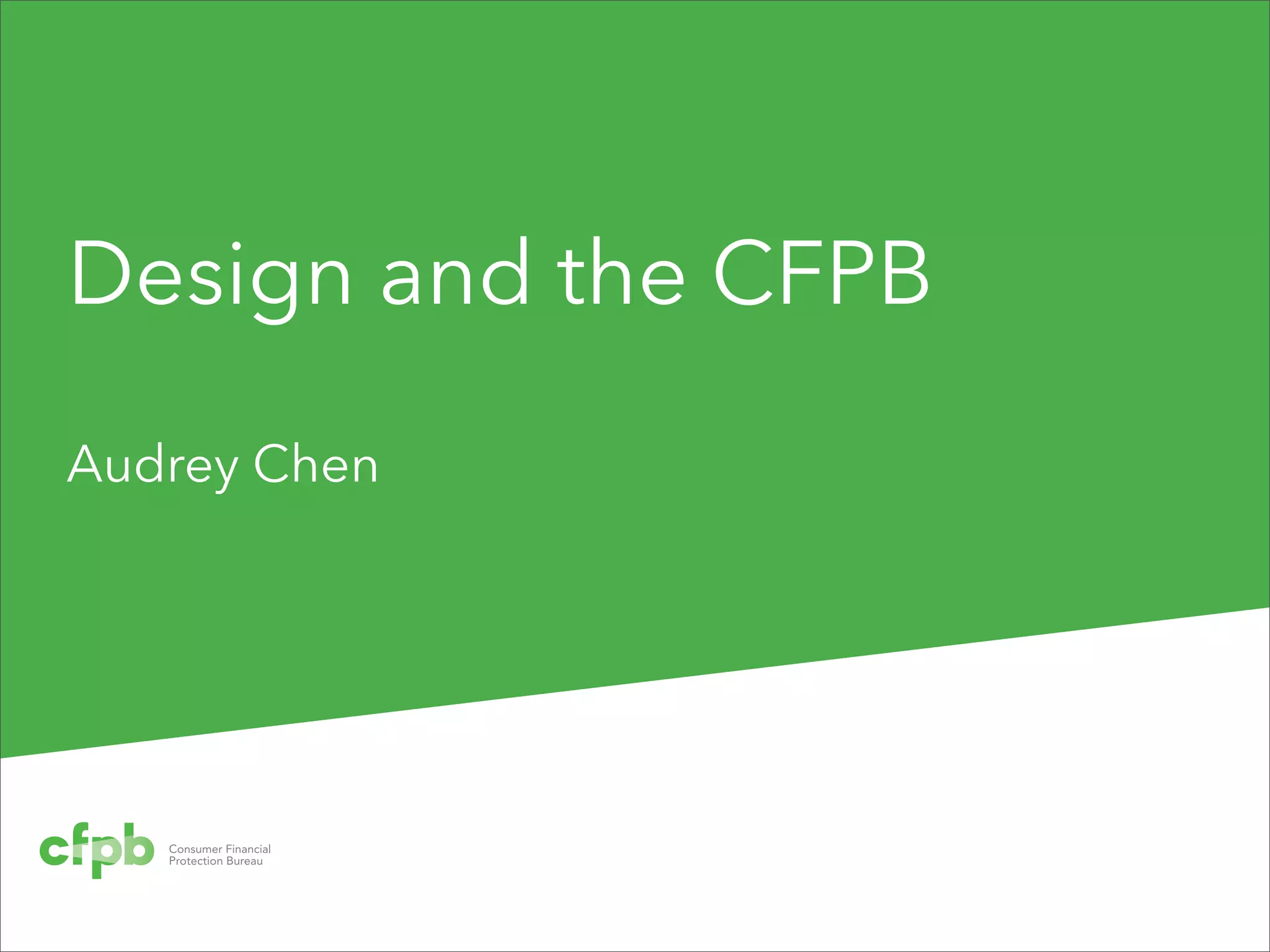 Design and the CFPB

Audrey Chen

cfpb Consumer Financial Protection Bureau